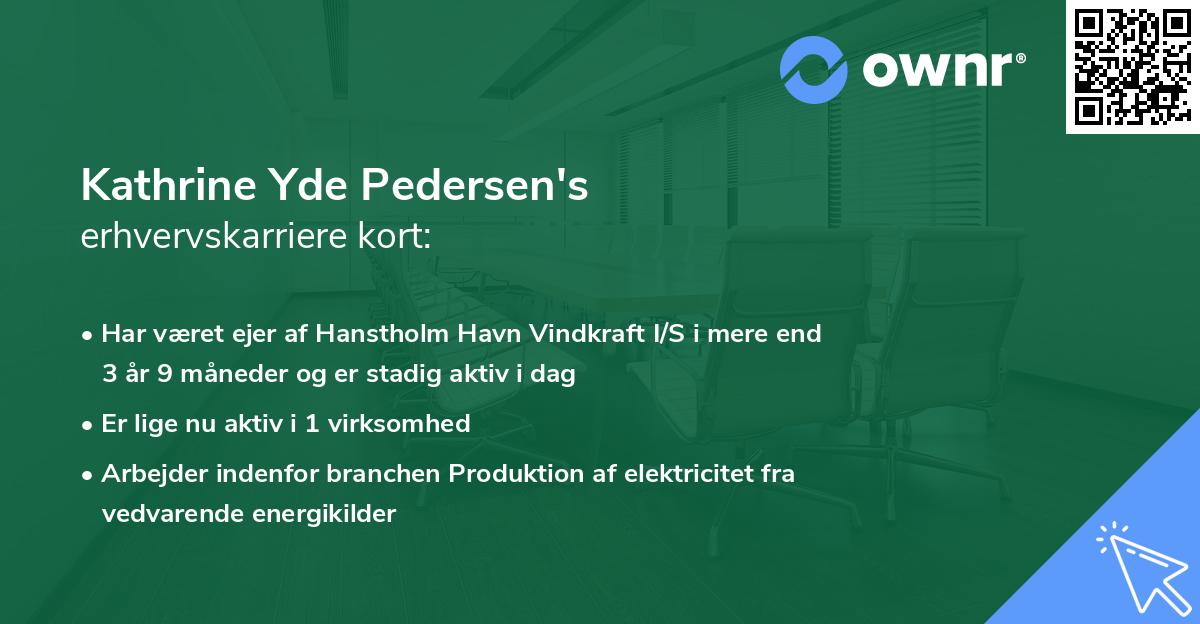 ownr®

Kathrine Yde Pedersen's
erhvervskarriere kort:

• Har været ejer af Hanstholm Havn Vindkraft I/S i mere end 3 år 9 måneder og er stadig aktiv i dag

• Er lige nu aktiv i 1 virksomhed

• Arbejder indenfor branchen Produktion af elektricitet fra vedvarende energikilder